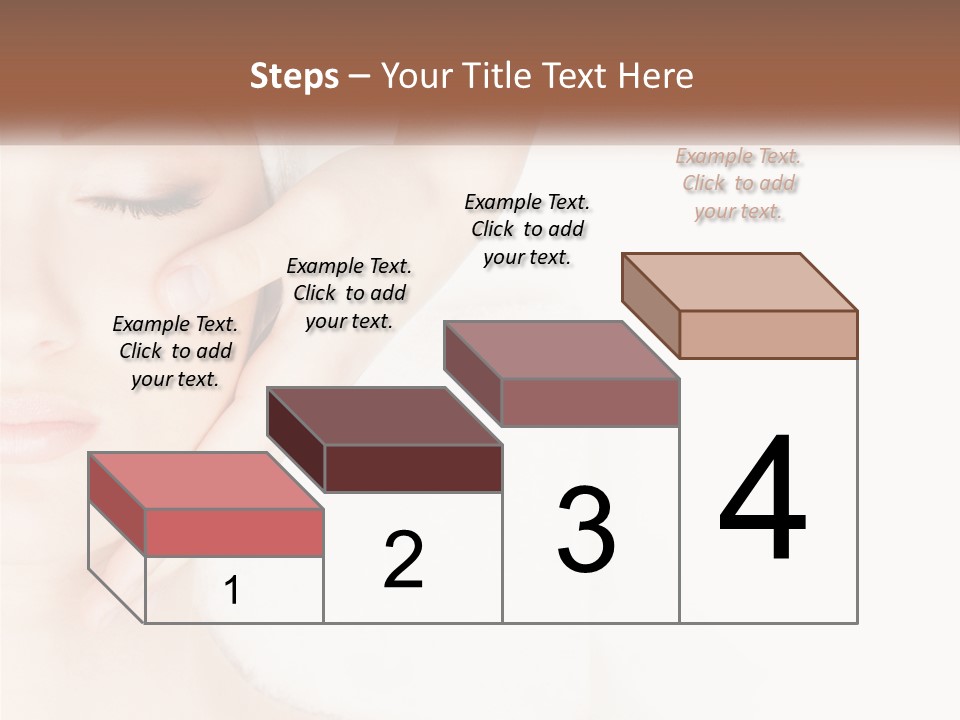 Steps – Your Title Text Here

Example Text. Click to add your text.

Example Text. Click to add your text.

Example Text. Click to add your text.

Example Text. Click to add your text.

1

2

3

4